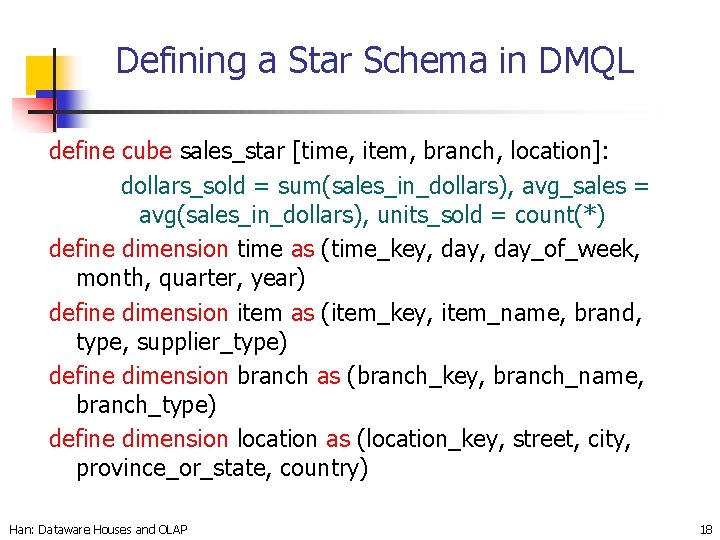 Defining a Star Schema in DMQL

define cube sales_star [time, item, branch, location]:

dollars_sold = sum(sales_in_dollars), avg_sales = avg(sales_in_dollars), units_sold = count(*)

define dimension time as (time_key, day, day_of_week, month, quarter, year)

define dimension item as (item_key, item_name, brand, type, supplier_type)

define dimension branch as (branch_key, branch_name, branch_type)

define dimension location as (location_key, street, city, province_or_state, country)

Han: Dataware Houses and OLAP

18